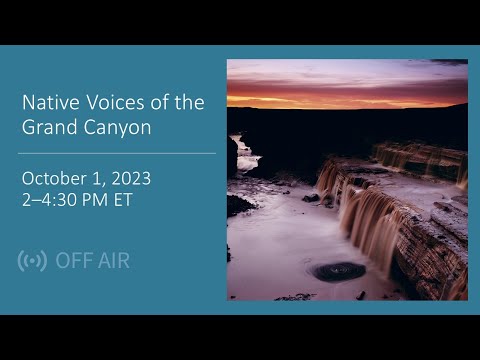 Native Voices of the Grand Canyon

October 1, 2023
2–4:30 PM ET

OFF AIR